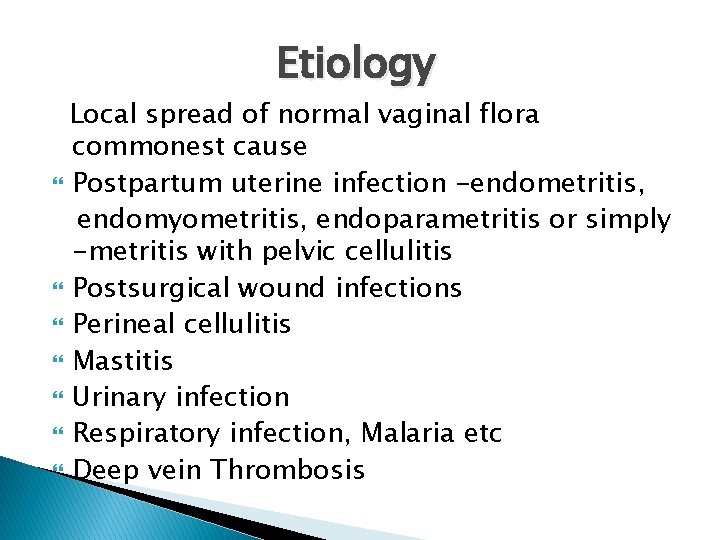 Etiology

Local spread of normal vaginal flora commonest cause

Postpartum uterine infection -endometritis, endomyometritis, endoparametritis or simply -metritis with pelvic cellulitis

Postsurgical wound infections

Perineal cellulitis

Mastitis

Urinary infection

Respiratory infection, Malaria etc

Deep vein Thrombosis